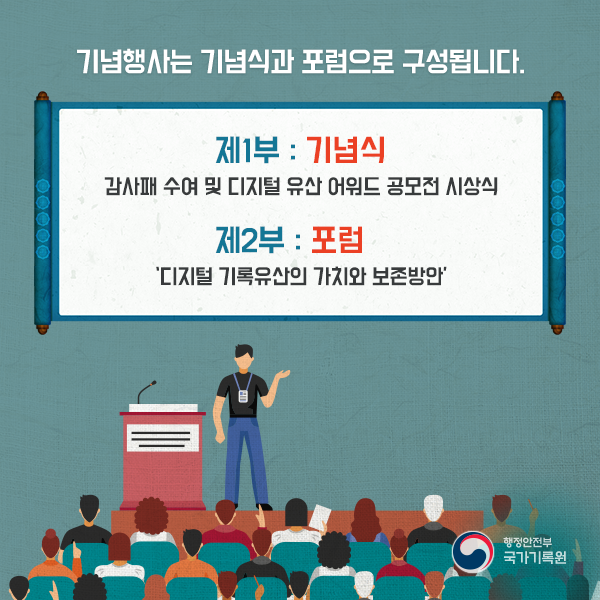 기념행사는 기념식과 포럼으로 구성됩니다.

제1부 : 기념식
감사패 수여 및 디지털 유산 어워드 공모전 시상식

제2부 : 포럼
'디지털 기록유산의 가치와 보존방안'

행정안전부
국가기록원